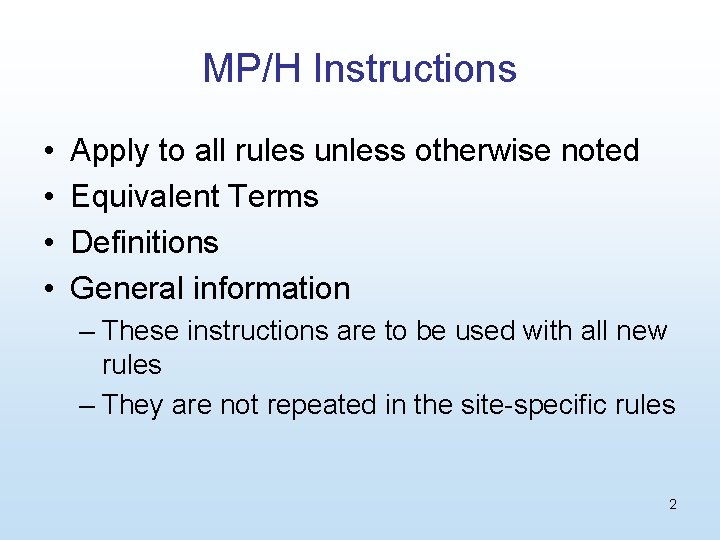 MP/H Instructions

• Apply to all rules unless otherwise noted
• Equivalent Terms
• Definitions
• General information
– These instructions are to be used with all new rules
– They are not repeated in the site-specific rules

2